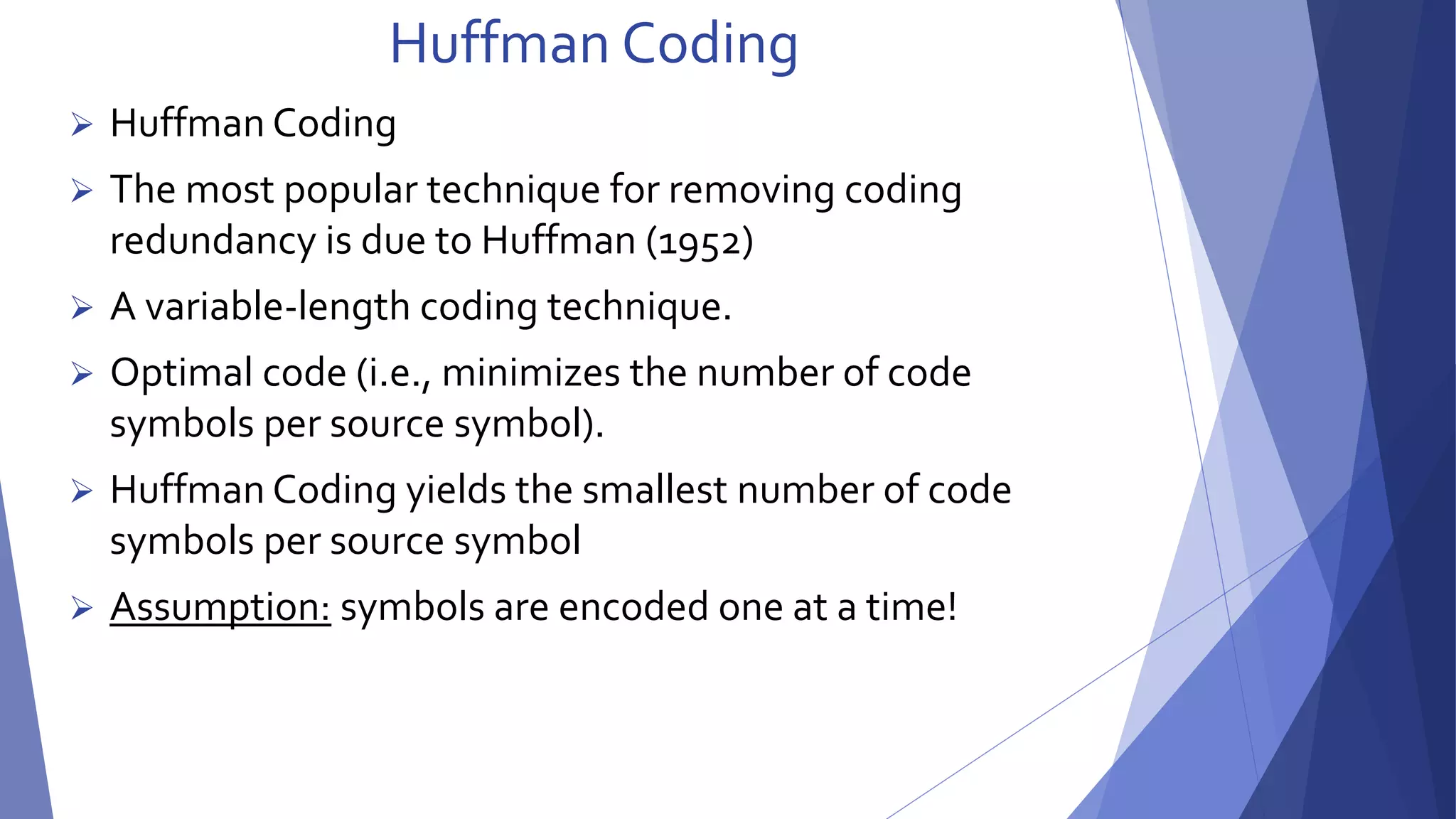 Huffman Coding

➢ Huffman Coding

➢ The most popular technique for removing coding redundancy is due to Huffman (1952)

➢ A variable-length coding technique.

➢ Optimal code (i.e., minimizes the number of code symbols per source symbol).

➢ Huffman Coding yields the smallest number of code symbols per source symbol

➢ Assumption: symbols are encoded one at a time!